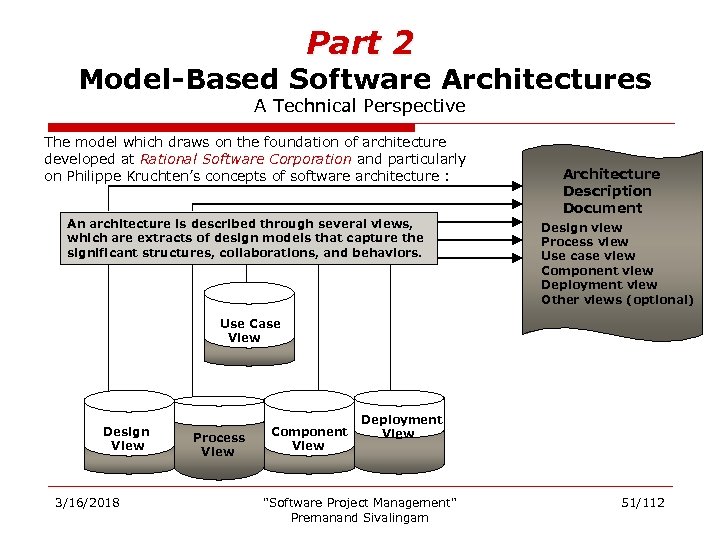 Part 2
Model-Based Software Architectures
A Technical Perspective

The model which draws on the foundation of architecture developed at Rational Software Corporation and particularly on Philippe Kruchten's concepts of software architecture :

An architecture is described through several views, which are extracts of design models that capture the significant structures, collaborations, and behaviors.

Architecture Description Document
Design view
Process view
Use case view
Component view
Deployment view
Other views (optional)

Use Case View

Design View

Process View

Component View

Deployment View

3/16/2018

"Software Project Management"
Premanand Sivalingam

51/112